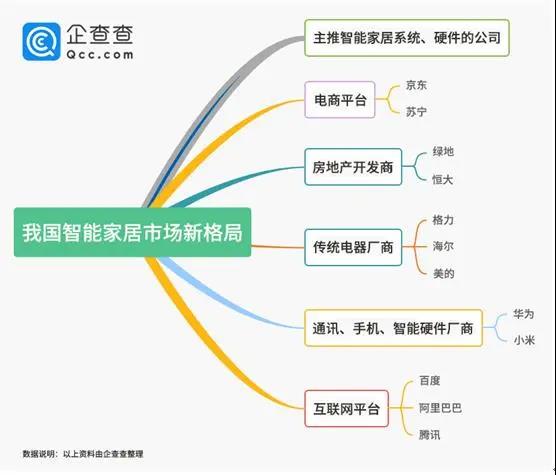 企查查
Qcc.com

我国智能家居市场新格局

主推智能家居系统、硬件的公司

电商平台
京东
苏宁

房地产开发商
绿地
恒大

传统电器厂商
格力
海尔
美的

通讯、手机、智能硬件厂商
华为
小米

互联网平台
百度
阿里巴巴
腾讯

数据说明：以上资料由企查查整理